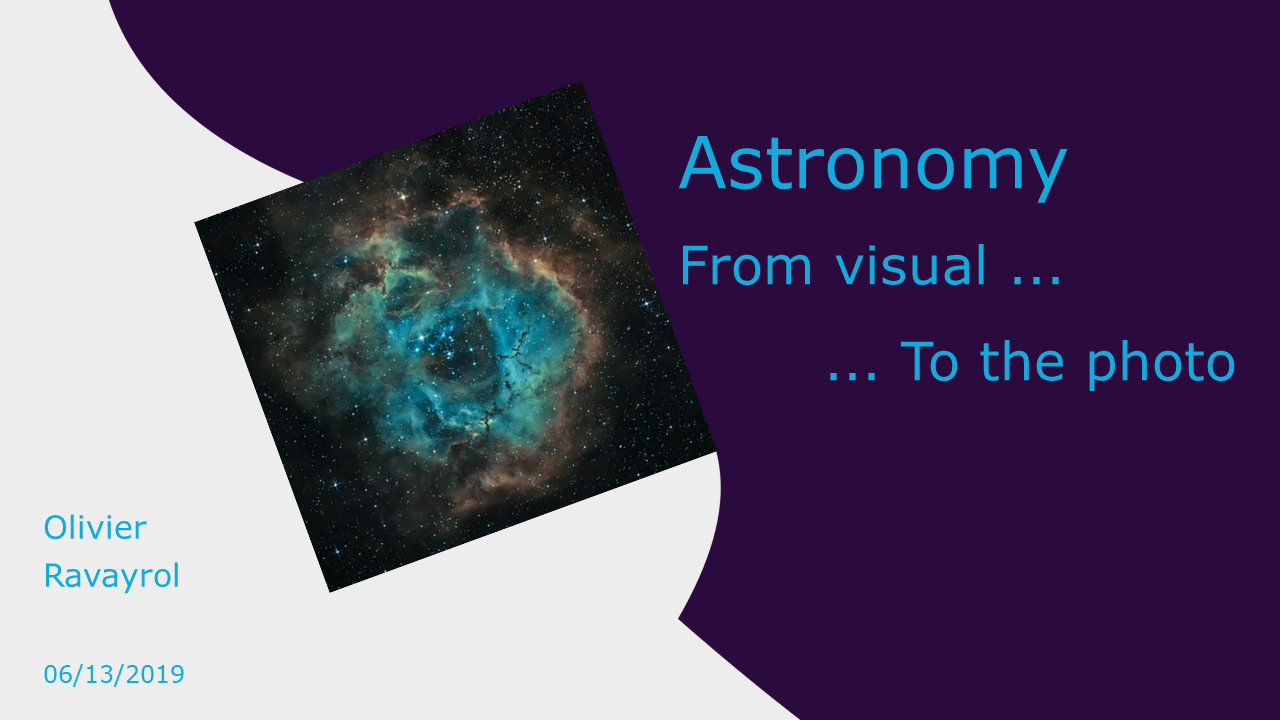 Astronomy

From visual ...

... To the photo

Olivier Ravayrol

06/13/2019